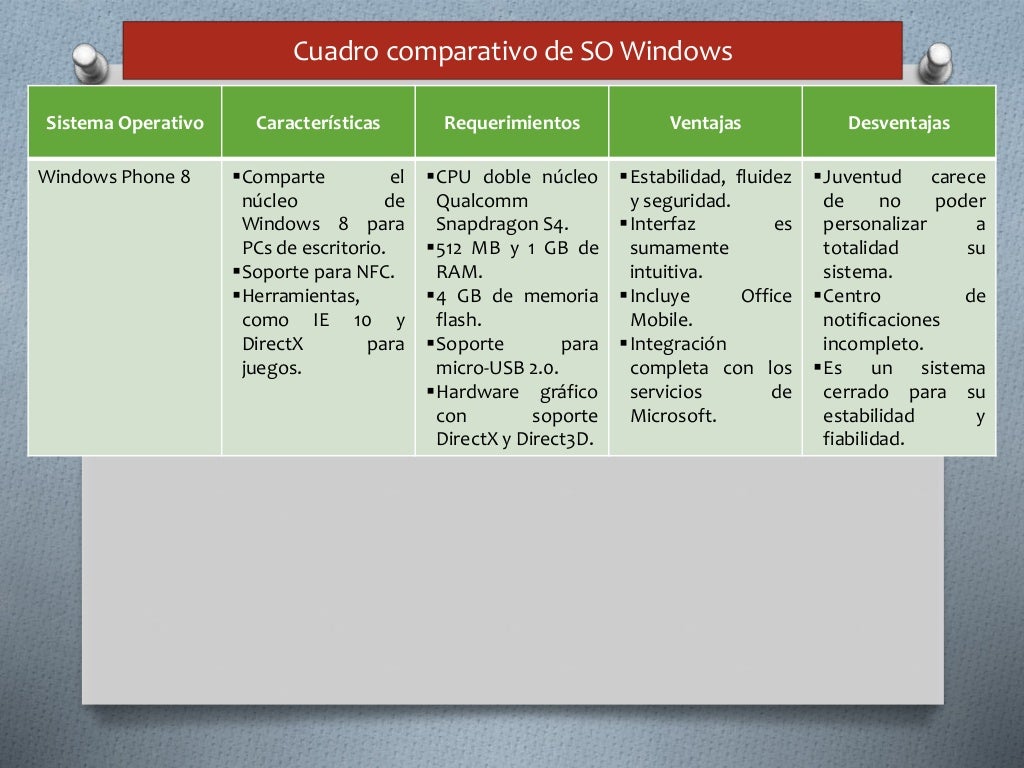 Cuadro comparativo de SO Windows

| Sistema Operativo | Características | Requerimientos | Ventajas | Desventajas |
|---|---|---|---|---|
| Windows Phone 8 | ▪Comparte el núcleo de Windows 8 para PCs de escritorio. ▪Soporte para NFC. ▪Herramientas, como IE 10 y DirectX para juegos. | ▪CPU doble núcleo Qualcomm Snapdragon S4. ▪512 MB y 1 GB de RAM. ▪4 GB de memoria flash. ▪Soporte para micro-USB 2.0. ▪Hardware gráfico con soporte DirectX y Direct3D. | ▪Estabilidad, fluidez y seguridad. ▪Interfaz es sumamente intuitiva. ▪Incluye Office Mobile. ▪Integración completa con los servicios de Microsoft. | ▪Juventud carece de no poder personalizar a totalidad su sistema. ▪Centro de notificaciones incompleto. ▪Es un sistema cerrado para su estabilidad y fiabilidad. |